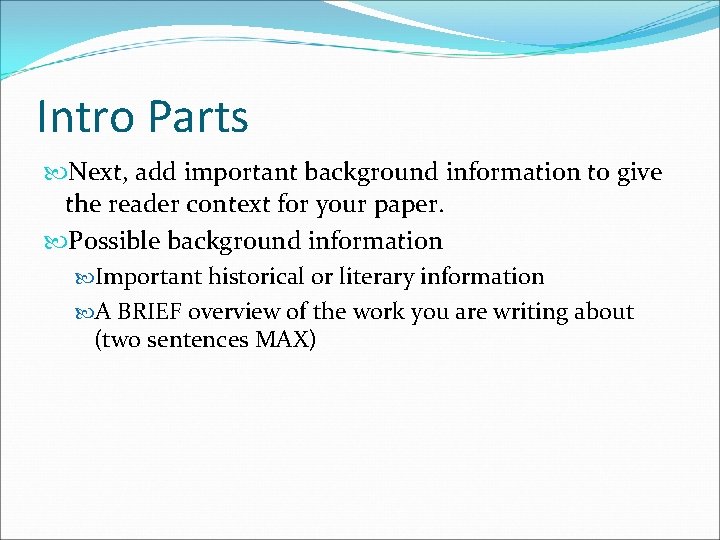 Intro Parts

Next, add important background information to give the reader context for your paper.

Possible background information

Important historical or literary information

A BRIEF overview of the work you are writing about (two sentences MAX)